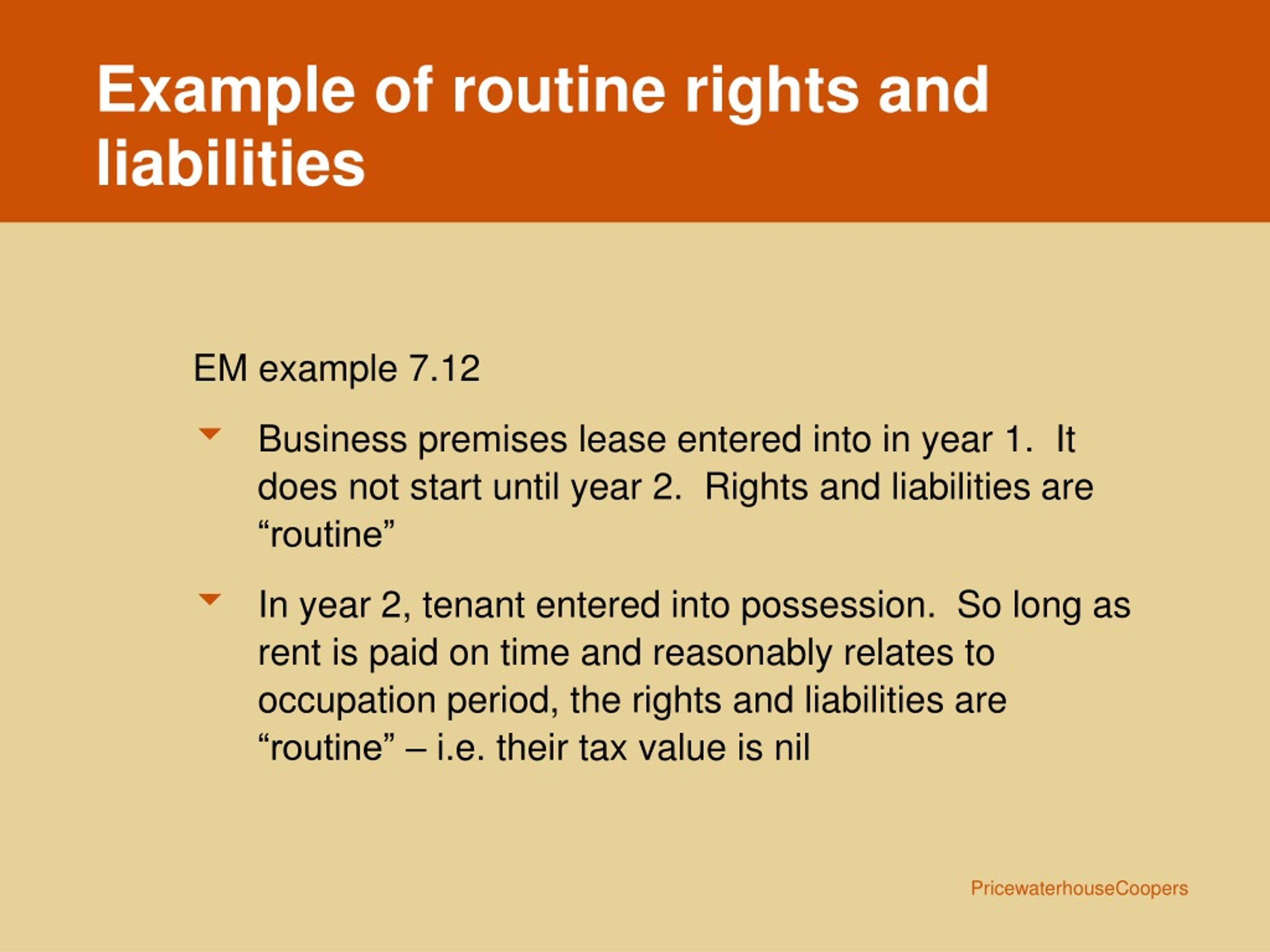 Example of routine rights and liabilities

EM example 7.12

Business premises lease entered into in year 1. It does not start until year 2. Rights and liabilities are “routine”

In year 2, tenant entered into possession. So long as rent is paid on time and reasonably relates to occupation period, the rights and liabilities are “routine” – i.e. their tax value is nil

PricewaterhouseCoopers